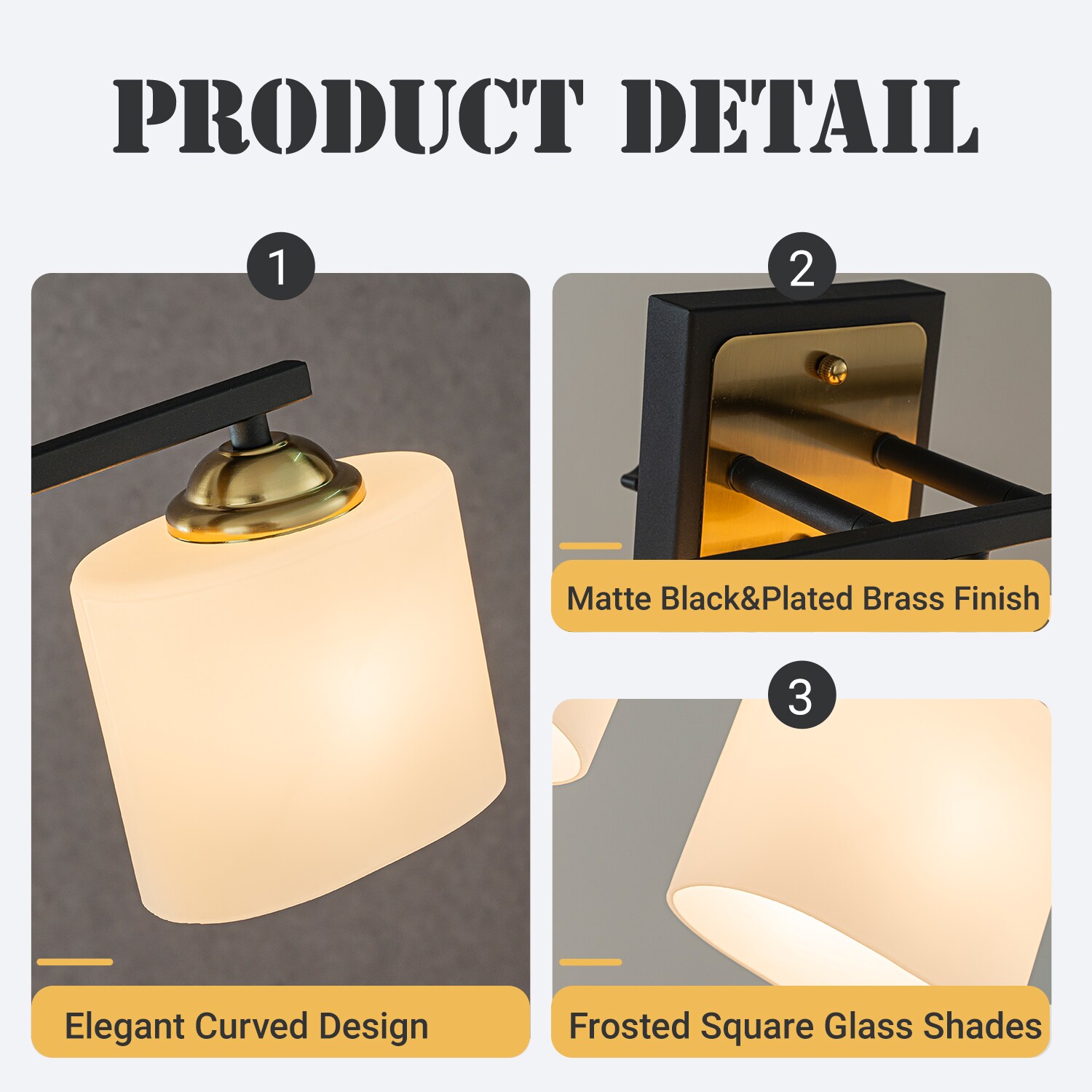 PRODUCT DETAIL

1

Elegant Curved Design

2

Matte Black&Plated Brass Finish

3

Frosted Square Glass Shades